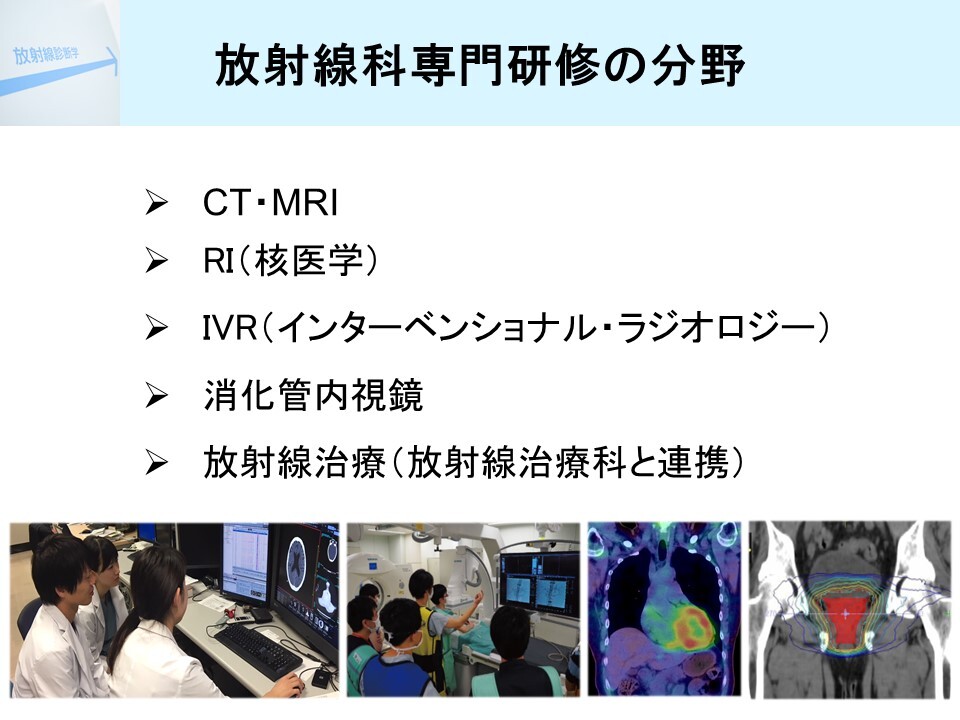 放射線診断学

放射線科専門研修の分野

➢ CT・MRI
➢ RI（核医学）
➢ IVR（インターベンショナル・ラジオロジー）
➢ 消化管内視鏡
➢ 放射線治療（放射線治療科と連携）